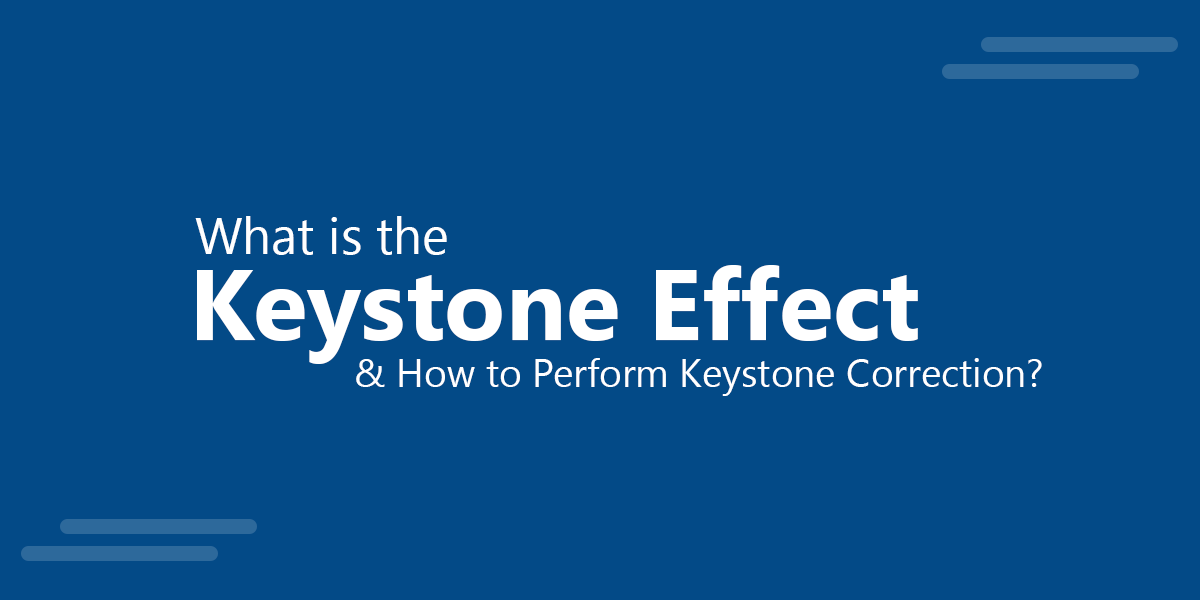 What is the
Keystone Effect
& How to Perform Keystone Correction?